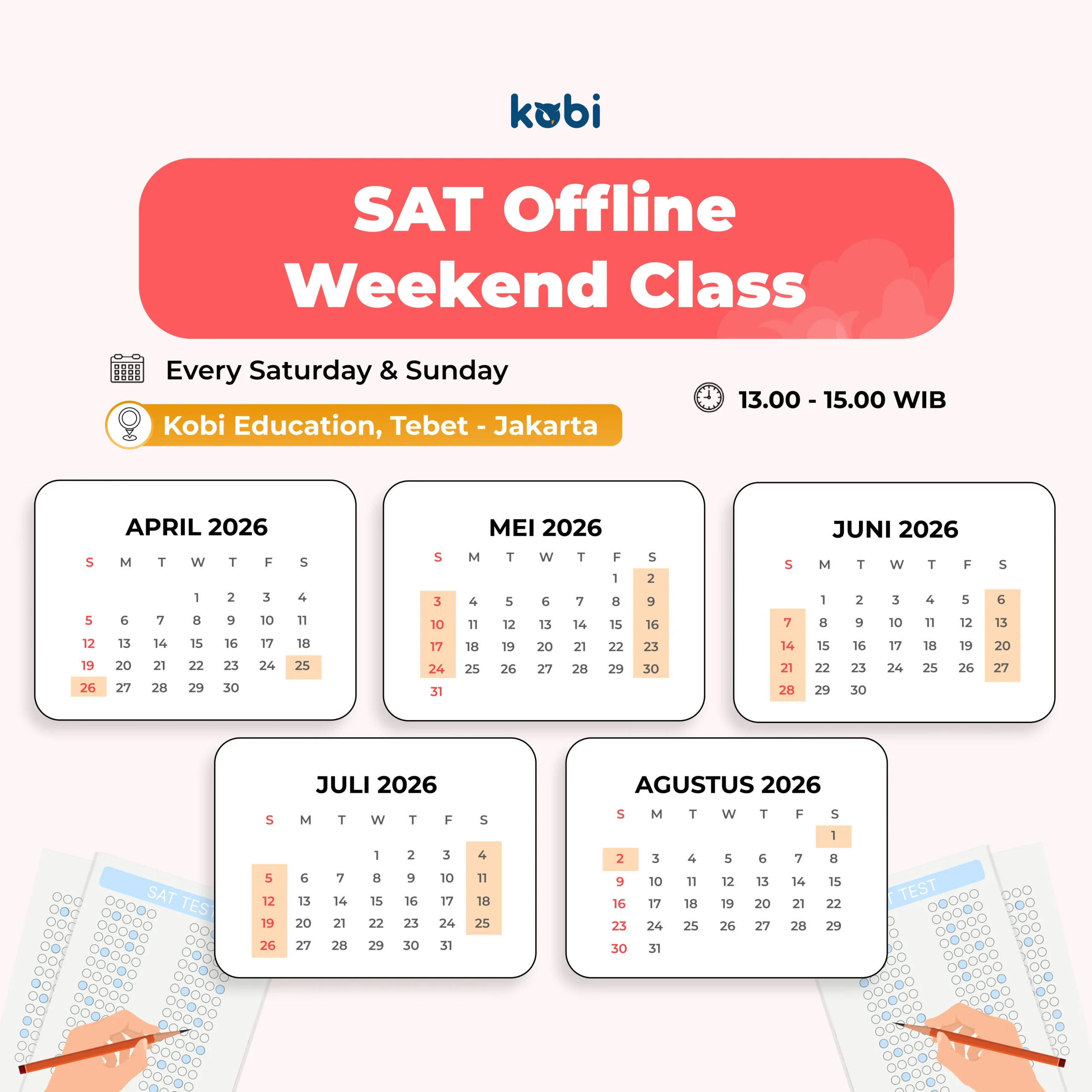 kobi

SAT Offline Weekend Class

Every Saturday & Sunday

Kobi Education, Tebet - Jakarta

13.00 - 15.00 WIB

APRIL 2026

| S | M | T | W | T | F | S |
|---|---|---|---|---|---|---|
| | | | 1 | 2 | 3 | 4 |
| 5 | 6 | 7 | 8 | 9 | 10 | 11 |
| 12 | 13 | 14 | 15 | 16 | 17 | 18 |
| 19 | 20 | 21 | 22 | 23 | 24 | 25 |
| 26 | 27 | 28 | 29 | 30 | | |

MEI 2026

| S | M | T | W | T | F | S |
|---|---|---|---|---|---|---|
| | | | | | 1 | 2 |
| 3 | 4 | 5 | 6 | 7 | 8 | 9 |
| 10 | 11 | 12 | 13 | 14 | 15 | 16 |
| 17 | 18 | 19 | 20 | 21 | 22 | 23 |
| 24 | 25 | 26 | 27 | 28 | 29 | 30 |
| 31 | | | | | | |

JUNI 2026

| S | M | T | W | T | F | S |
|---|---|---|---|---|---|---|
| | 1 | 2 | 3 | 4 | 5 | 6 |
| 7 | 8 | 9 | 10 | 11 | 12 | 13 |
| 14 | 15 | 16 | 17 | 18 | 19 | 20 |
| 21 | 22 | 23 | 24 | 25 | 26 | 27 |
| 28 | 29 | 30 | | | | |

JULI 2026

| S | M | T | W | T | F | S |
|---|---|---|---|---|---|---|
| | | | 1 | 2 | 3 | 4 |
| 5 | 6 | 7 | 8 | 9 | 10 | 11 |
| 12 | 13 | 14 | 15 | 16 | 17 | 18 |
| 19 | 20 | 21 | 22 | 23 | 24 | 25 |
| 26 | 27 | 28 | 29 | 30 | 31 | |

AGUSTUS 2026

| S | M | T | W | T | F | S |
|---|---|---|---|---|---|---|
| | | | | | | 1 |
| 2 | 3 | 4 | 5 | 6 | 7 | 8 |
| 9 | 10 | 11 | 12 | 13 | 14 | 15 |
| 16 | 17 | 18 | 19 | 20 | 21 | 22 |
| 23 | 24 | 25 | 26 | 27 | 28 | 29 |
| 30 | 31 | | | | | |

SAT TEST

T TEST